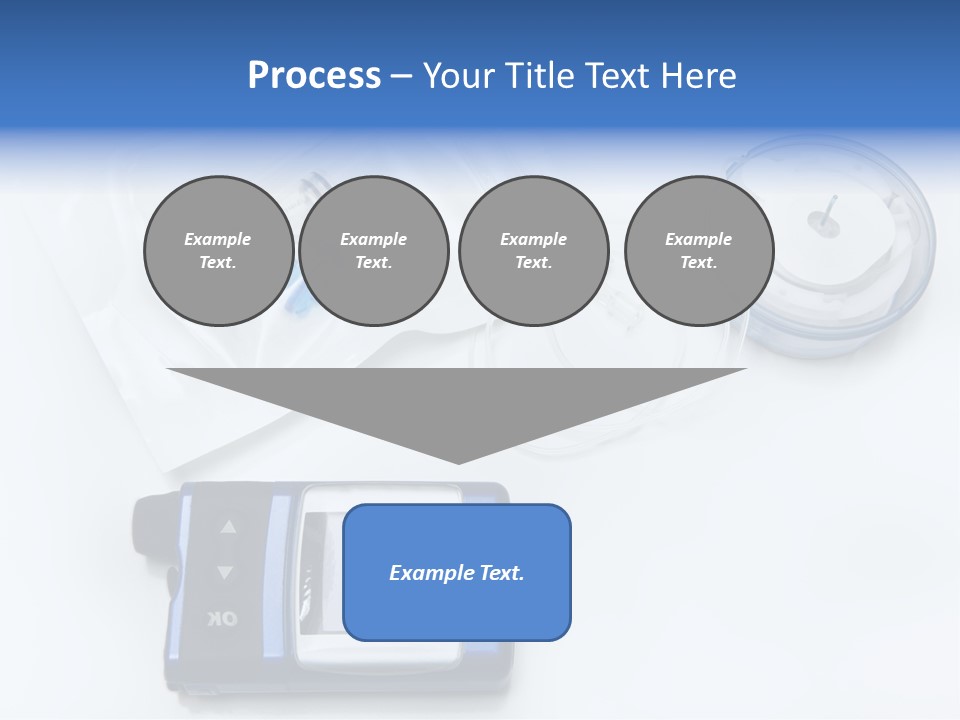 Process – Your Title Text Here

Example Text.

Example Text.

Example Text.

Example Text.

Example Text.

OK